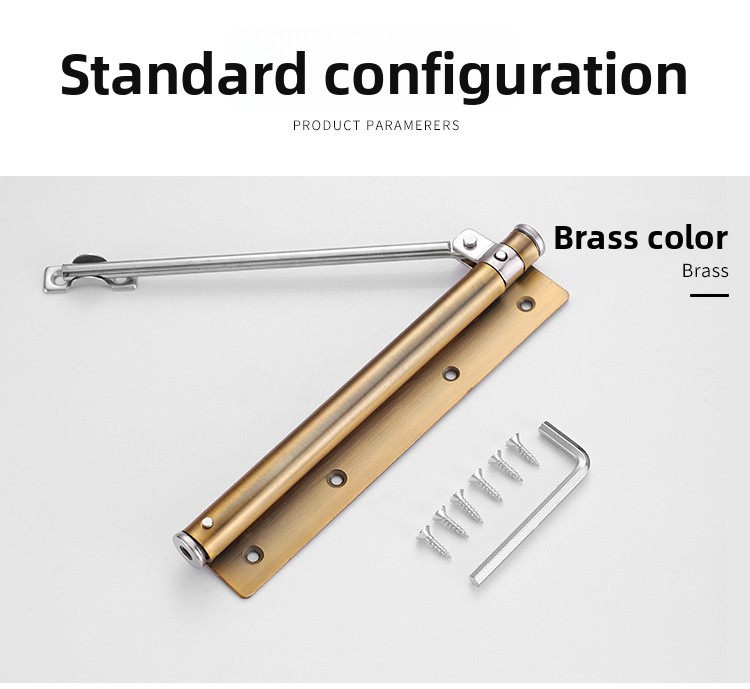 Standard configuration

PRODUCT PARAMERERS

Brass color

Brass